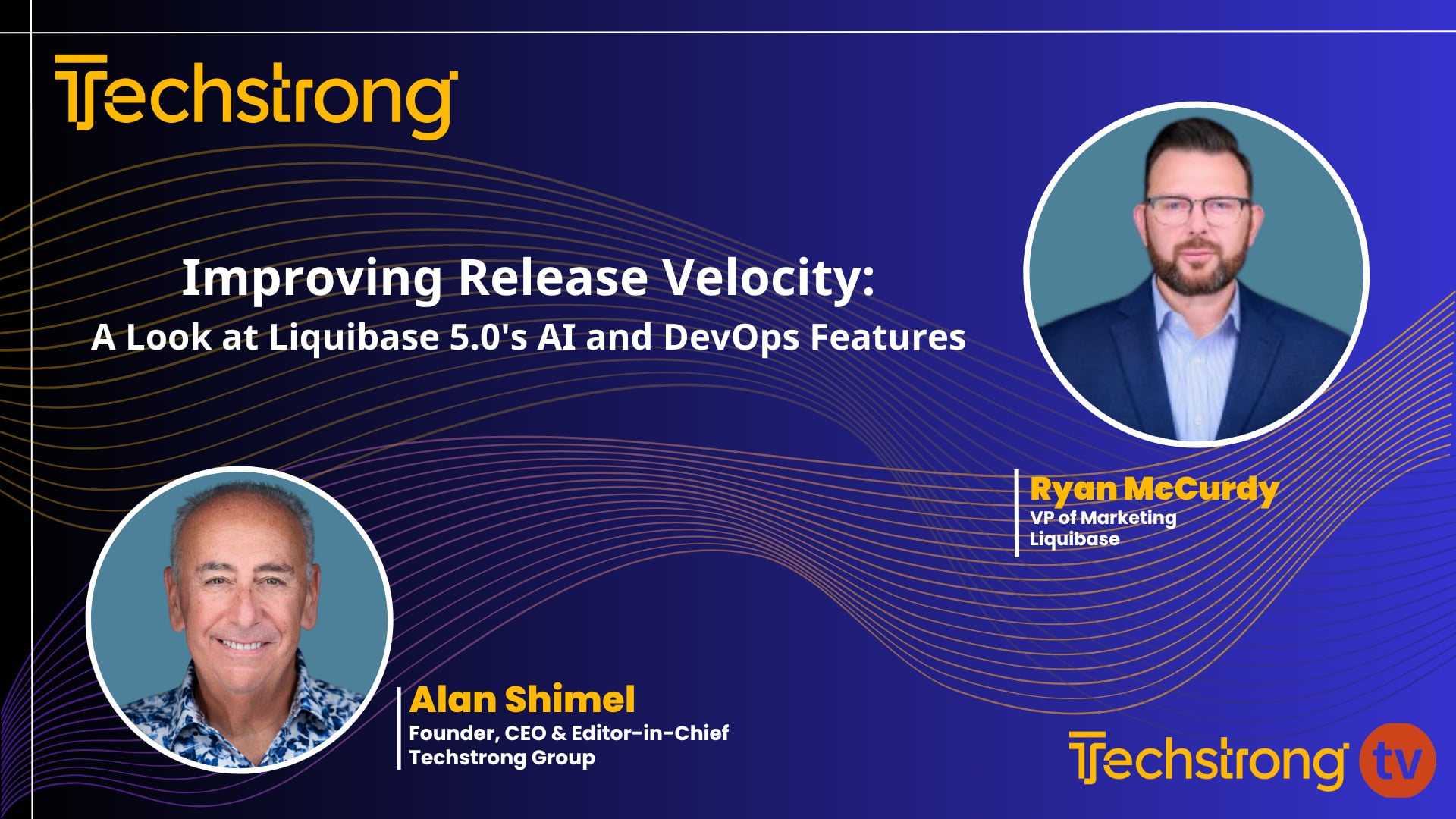 Techstrong

Improving Release Velocity:
A Look at Liquibase 5.0's AI and DevOps Features

Ryan McCurdy
VP of Marketing
Liquibase

Alan Shimel
Founder, CEO & Editor-in-Chief
Techstrong Group

Techstrong tv